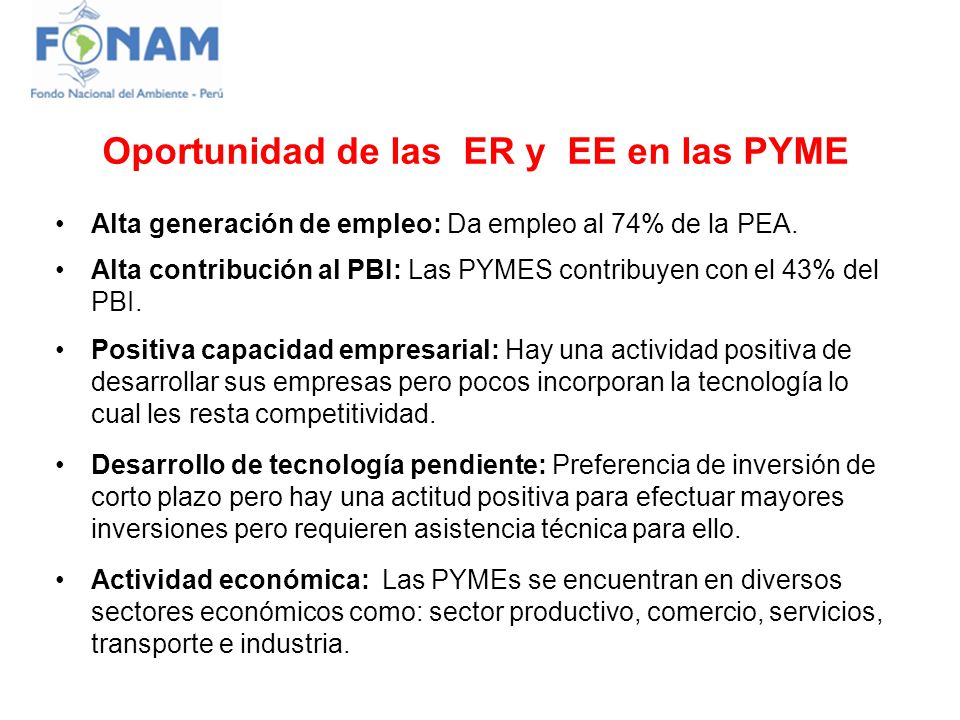 FONAM
Fondo Nacional del Ambiente - Perú

Oportunidad de las ER y EE en las PYME

• Alta generación de empleo: Da empleo al 74% de la PEA.

• Alta contribución al PBI: Las PYMES contribuyen con el 43% del PBI.

• Positiva capacidad empresarial: Hay una actividad positiva de desarrollar sus empresas pero pocos incorporan la tecnología lo cual les resta competitividad.

• Desarrollo de tecnología pendiente: Preferencia de inversión de corto plazo pero hay una actitud positiva para efectuar mayores inversiones pero requieren asistencia técnica para ello.

• Actividad económica: Las PYMEs se encuentran en diversos sectores económicos como: sector productivo, comercio, servicios, transporte e industria.